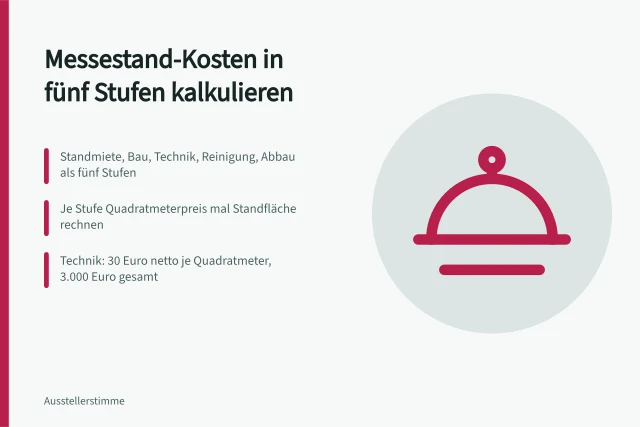 Messestand-Kosten in fünf Stufen kalkulieren

Standmiete, Bau, Technik, Reinigung, Abbau als fünf Stufen

Je Stufe Quadratmeterpreis mal Standfläche rechnen

Technik: 30 Euro netto je Quadratmeter, 3.000 Euro gesamt

Ausstellerstimme